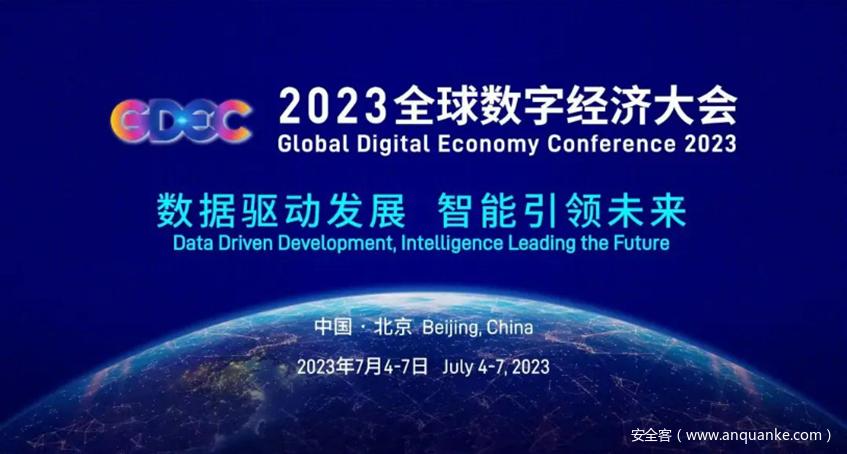 GDEC

2023全球数字经济大会
Global Digital Economy Conference 2023

数据驱动发展 智能引领未来
Data Driven Development, Intelligence Leading the Future

中国 · 北京 Beijing, China

2023年7月4-7日 July 4-7, 2023

安全客（www.anquanke.com）